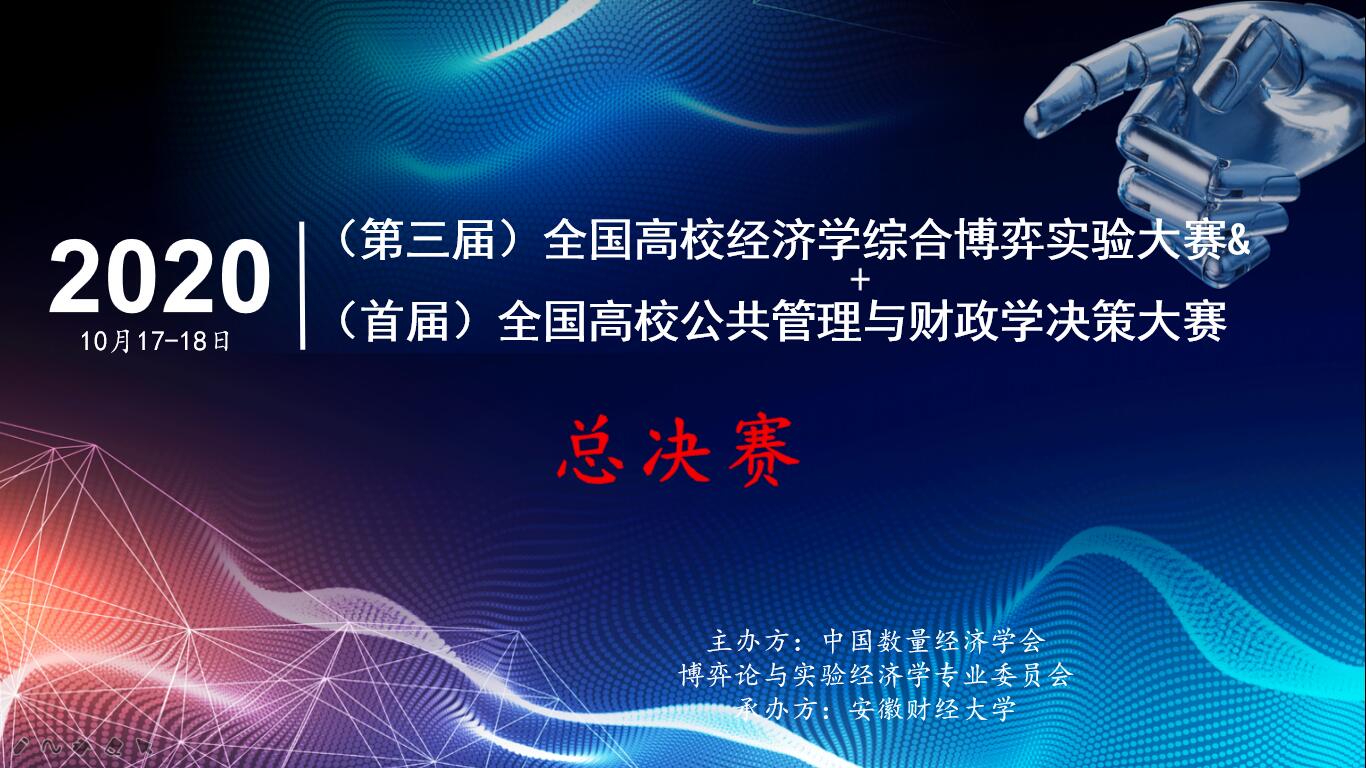 2020
10月17-18日

（第三届）全国高校经济学综合博弈实验大赛&
+
（首届）全国高校公共管理与财政学决策大赛

总决赛

主办方：中国数量经济学会
博弈论与实验经济学专业委员会
承办方：安徽财经大学